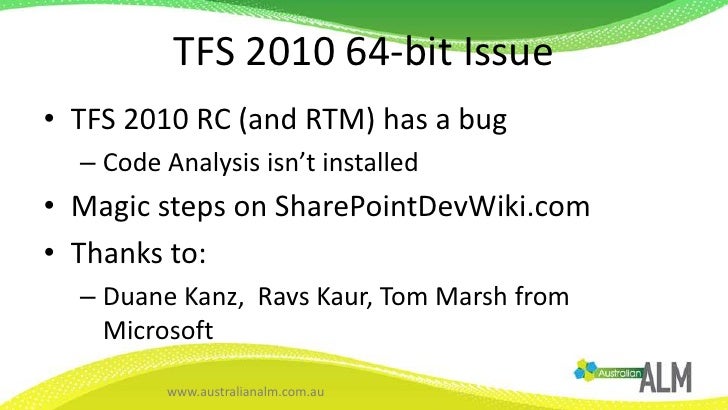 TFS 2010 64-bit Issue

• TFS 2010 RC (and RTM) has a bug
– Code Analysis isn't installed
• Magic steps on SharePointDevWiki.com
• Thanks to:
– Duane Kanz, Ravs Kaur, Tom Marsh from Microsoft

www.australianalm.com.au

Australian ALM